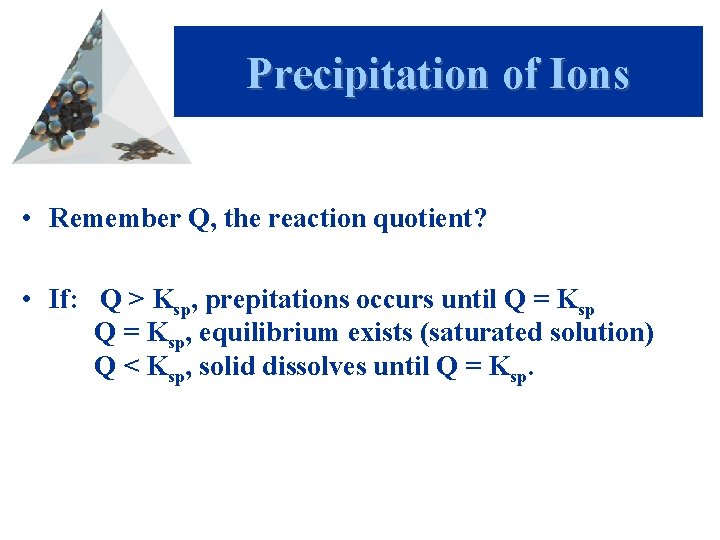 Precipitation of Ions

• Remember Q, the reaction quotient?

• If: $Q > K_{sp}$, prepitations occurs until $Q = K_{sp}$
$Q = K_{sp}$, equilibrium exists (saturated solution)
$Q < K_{sp}$, solid dissolves until $Q = K_{sp}$.